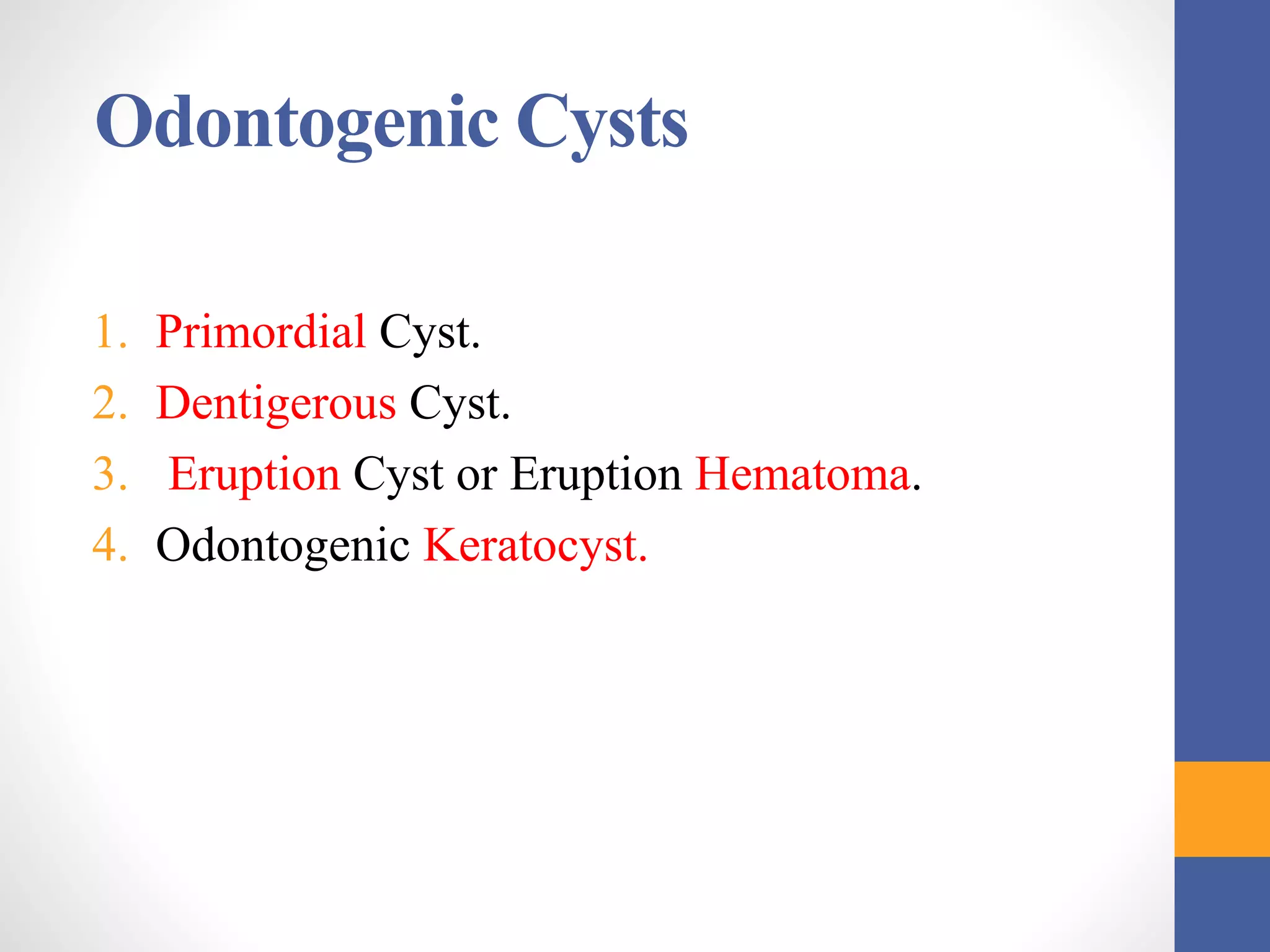 Odontogenic Cysts

1. Primordial Cyst.
2. Dentigerous Cyst.
3. Eruption Cyst or Eruption Hematoma.
4. Odontogenic Keratocyst.